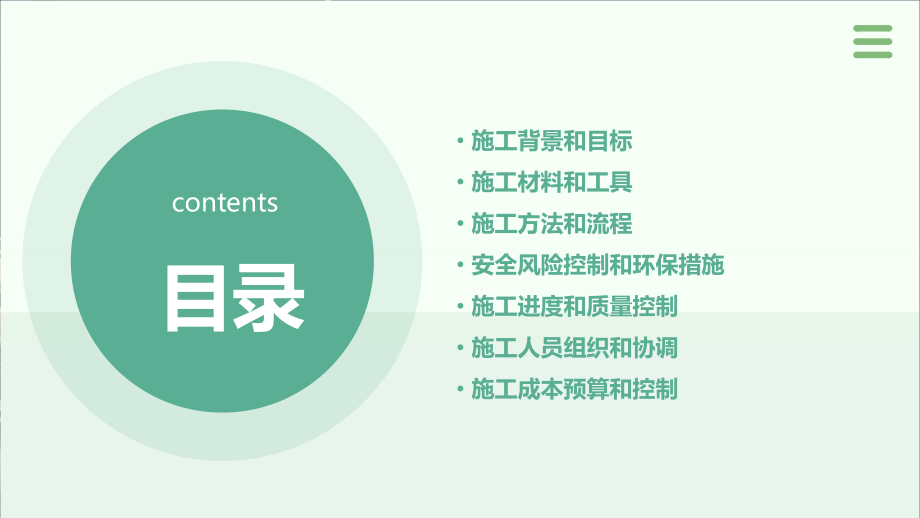 contents

目录

• 施工背景和目标
• 施工材料和工具
• 施工方法和流程
• 安全风险控制和环保措施
• 施工进度和质量控制
• 施工人员组织和协调
• 施工成本预算和控制